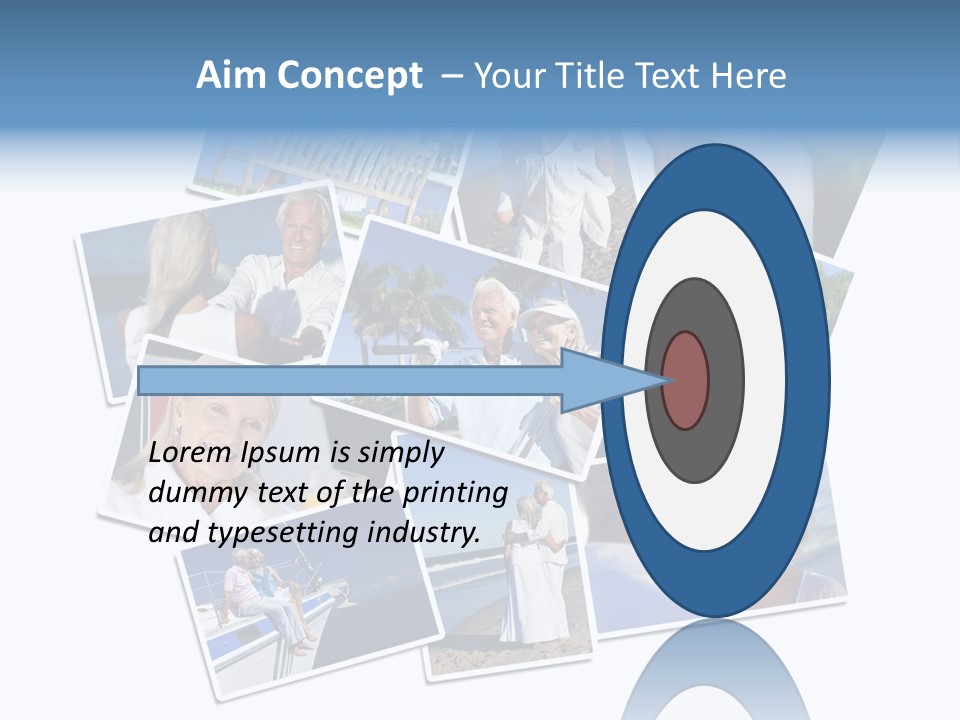 Aim Concept – Your Title Text Here

Lorem Ipsum is simply dummy text of the printing and typesetting industry.